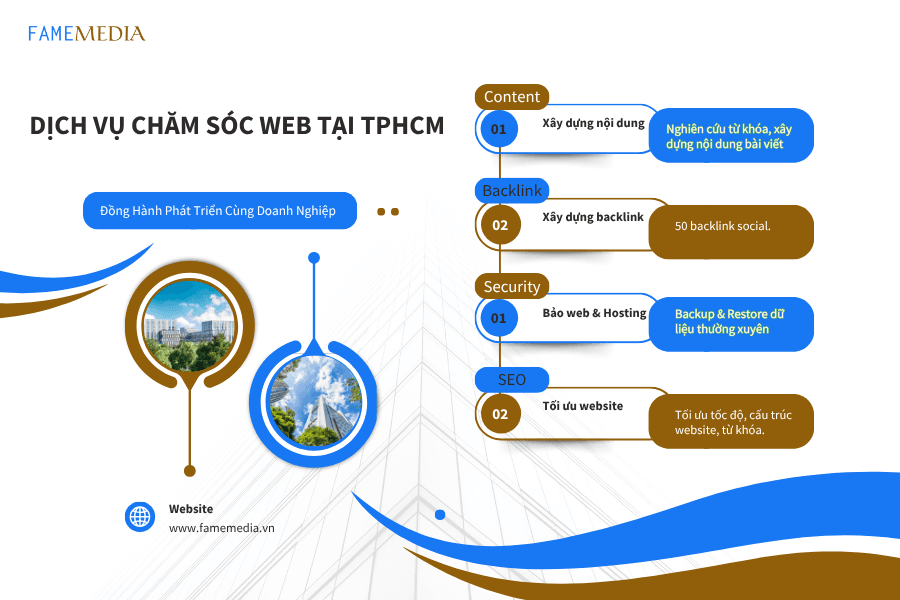 FAMEMEDIA

DỊCH VỤ CHĂM SÓC WEB TẠI TPHCM

Đồng Hành Phát Triển Cùng Doanh Nghiệp

Content
01
Xây dựng nội dung
Nghiên cứu từ khóa, xây dựng nội dung bài viết

Backlink
02
Xây dựng backlink
50 backlink social.

Security
01
Bảo web & Hosting
Backup & Restore dữ liệu thường xuyên

SEO
02
Tối ưu website
Tối ưu tốc độ, cấu trúc website, từ khóa.

Website
www.famemedia.vn